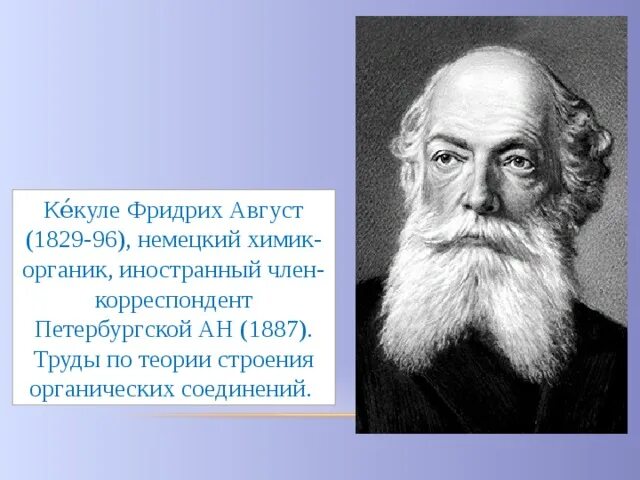 Ке́куле Фридрих Август (1829-96), немецкий химик-органик, иностранный член-корреспондент Петербургской АН (1887). Труды по теории строения органических соединений.